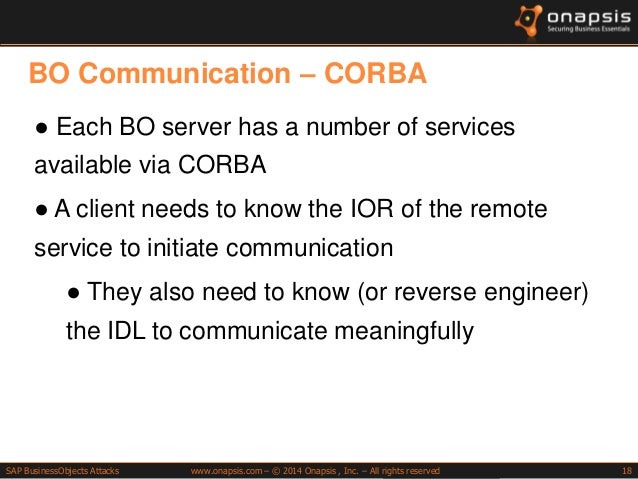 onapsis
Securing Business Essentials

BO Communication – CORBA

● Each BO server has a number of services available via CORBA

● A client needs to know the IOR of the remote service to initiate communication

● They also need to know (or reverse engineer) the IDL to communicate meaningfully

SAP BusinessObjects Attacks www.onapsis.com – © 2014 Onapsis , Inc. – All rights reserved 18